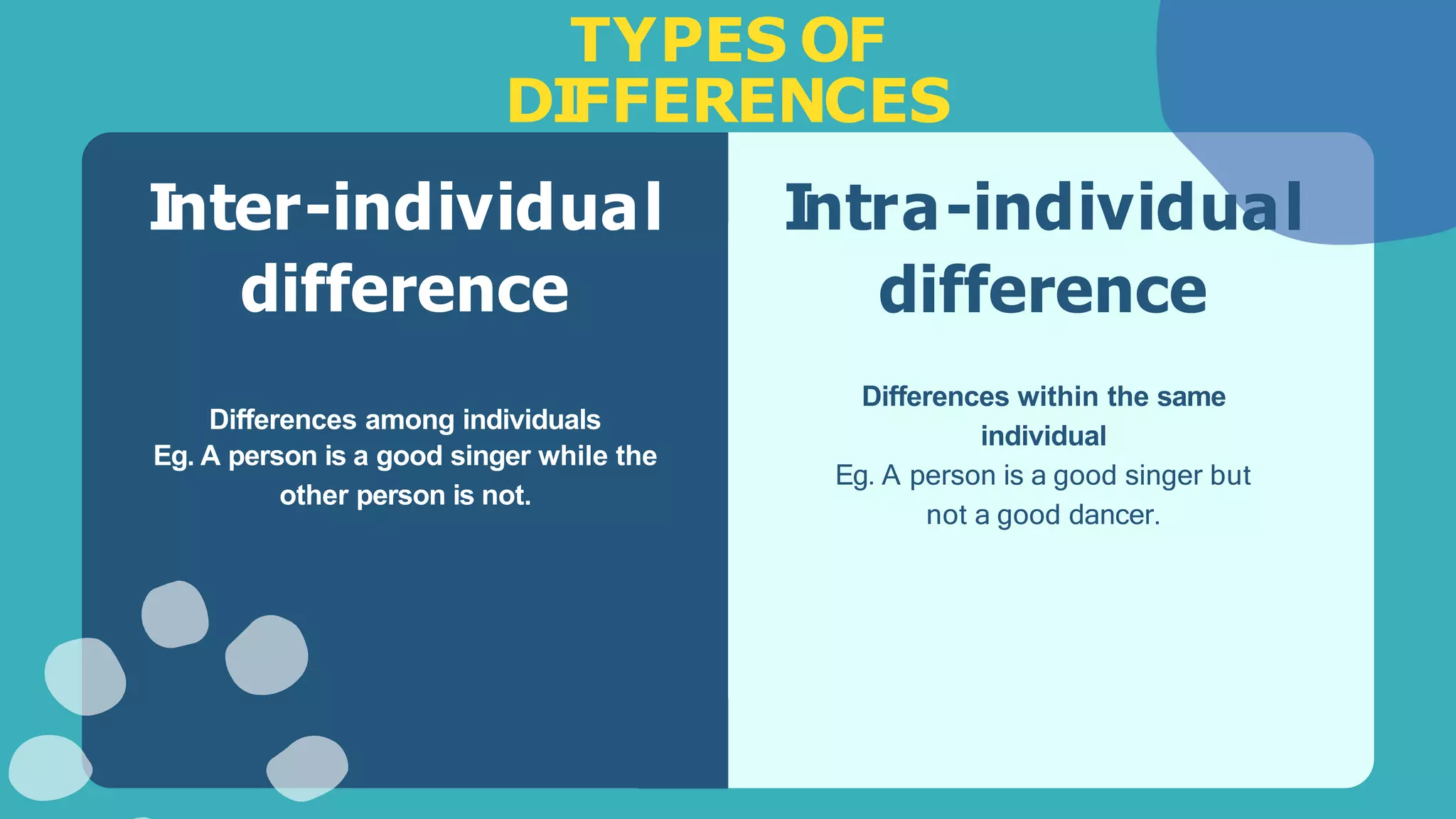 TYPES OF DIFFERENCES

Inter-individual difference

Differences among individuals
Eg. A person is a good singer while the other person is not.

Intra-individual difference

Differences within the same individual
Eg. A person is a good singer but not a good dancer.